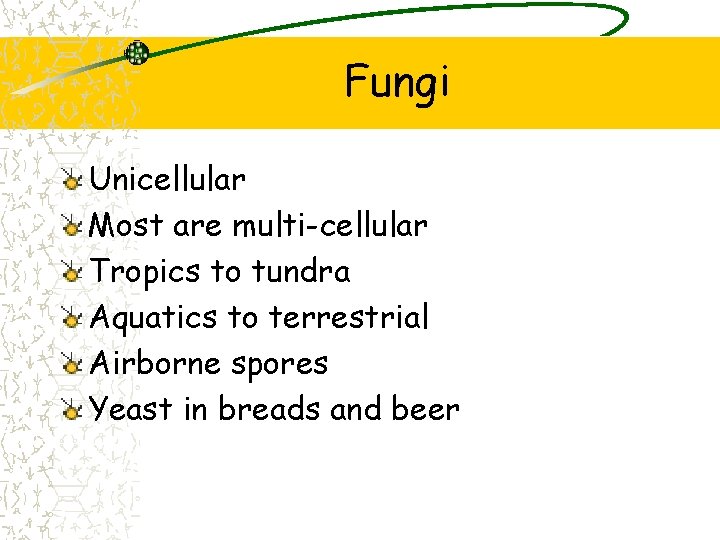 Fungi

Unicellular
Most are multi-cellular
Tropics to tundra
Aquatics to terrestrial
Airborne spores
Yeast in breads and beer